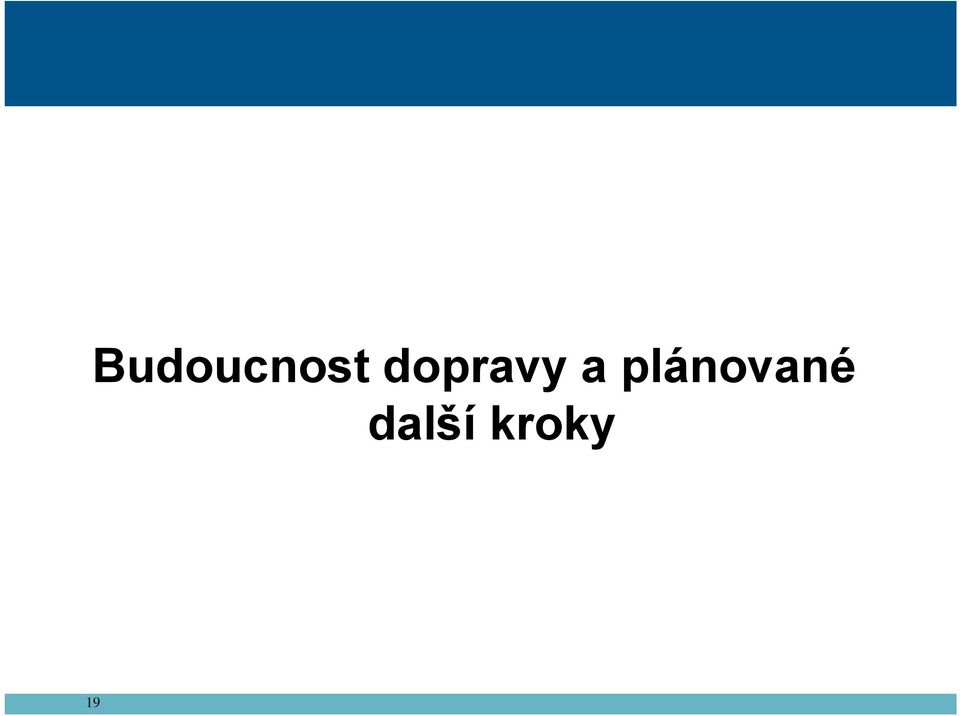 Budoucnost dopravy a plánované další kroky

19